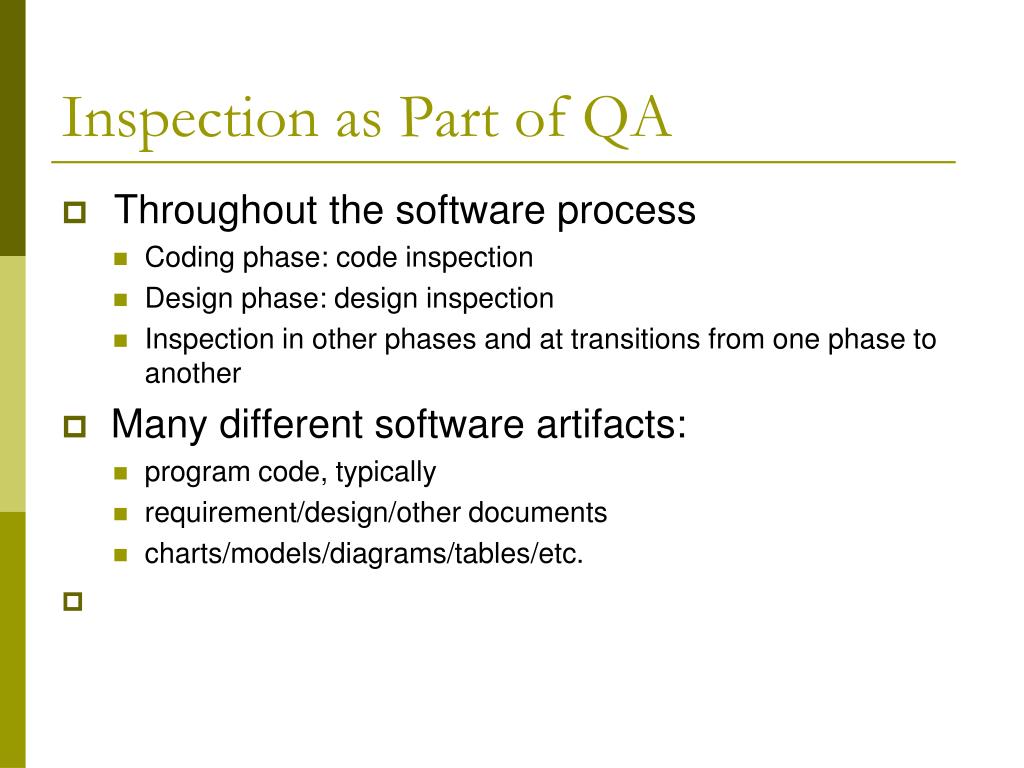 Inspection as Part of QA

Throughout the software process

Coding phase: code inspection

Design phase: design inspection

Inspection in other phases and at transitions from one phase to another

Many different software artifacts:

program code, typically

requirement/design/other documents

charts/models/diagrams/tables/etc.